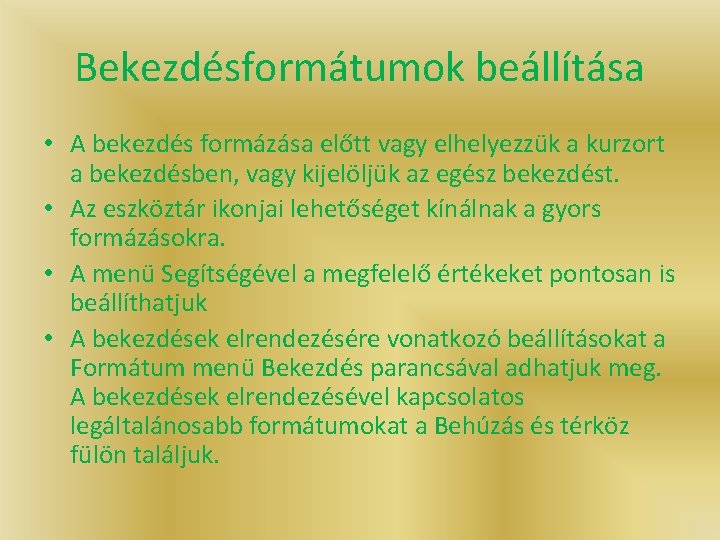 Bekezdésformátumok beállítása

• A bekezdés formázása előtt vagy elhelyezzük a kurzort a bekezdésben, vagy kijelöljük az egész bekezdést.
• Az eszköztár ikonjai lehetőséget kínálnak a gyors formázásokra.
• A menü Segítségével a megfelelő értékeket pontosan is beállíthatjuk
• A bekezdések elrendezésére vonatkozó beállításokat a Formátum menü Bekezdés parancsával adhatjuk meg. A bekezdések elrendezésével kapcsolatos legáltalánosabb formátumokat a Behúzás és térköz fülön találjuk.